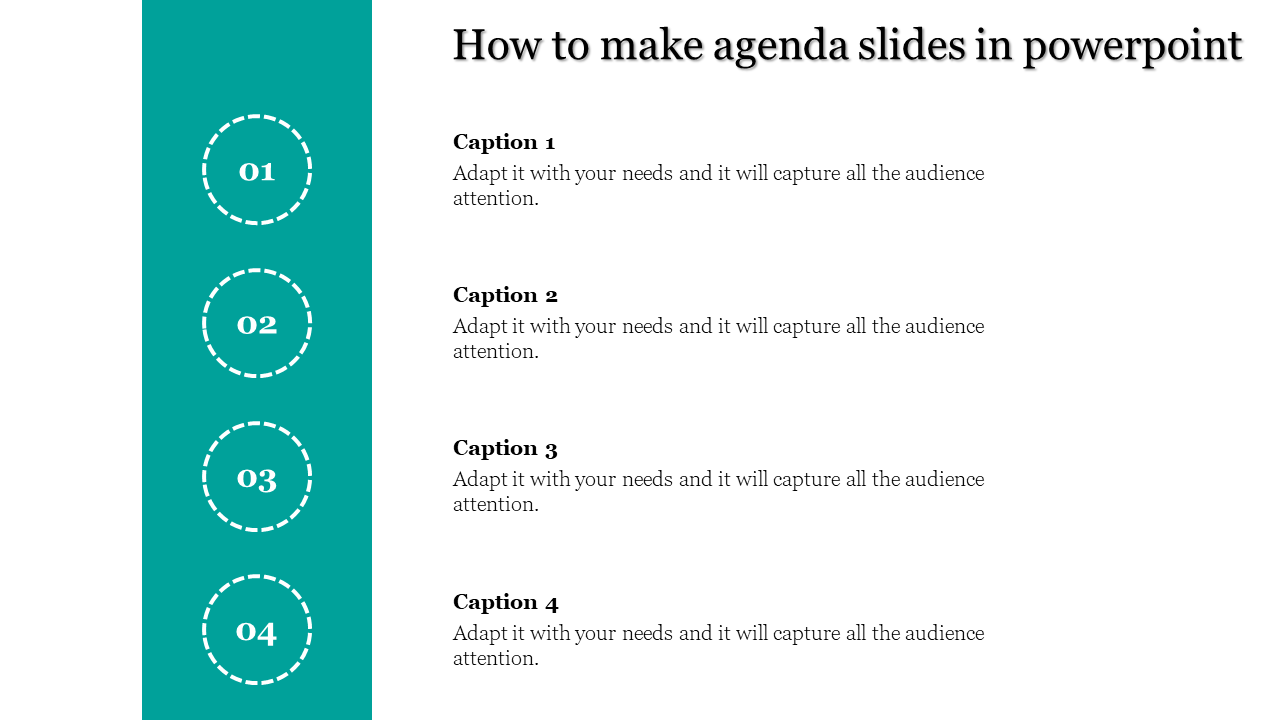 How to make agenda slides in powerpoint

01

Caption 1
Adapt it with your needs and it will capture all the audience attention.

02

Caption 2
Adapt it with your needs and it will capture all the audience attention.

03

Caption 3
Adapt it with your needs and it will capture all the audience attention.

04

Caption 4
Adapt it with your needs and it will capture all the audience attention.